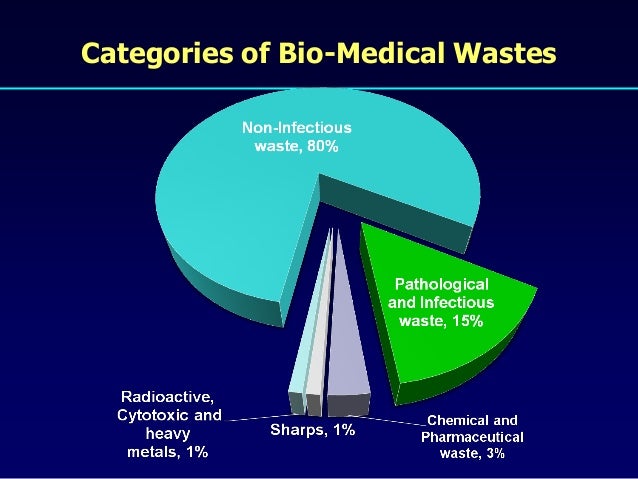 Categories of Bio-Medical Wastes

Non-Infectious waste, 80%

Pathological and Infectious waste, 15%

Radioactive, Cytotoxic and heavy metals, 1%

Sharps, 1%

Chemical and Pharmaceutical waste, 3%